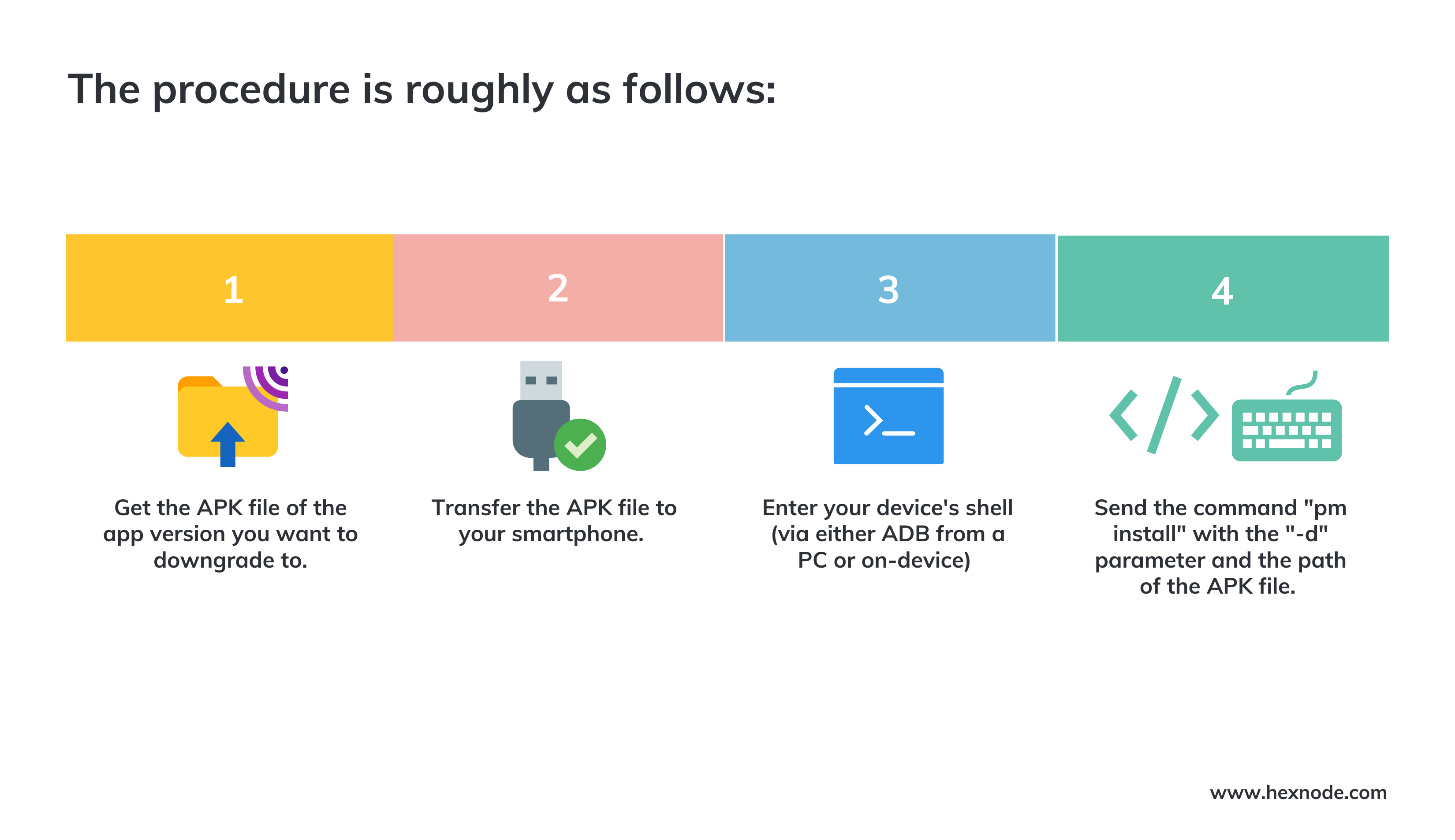 The procedure is roughly as follows:

1

Get the APK file of the app version you want to downgrade to.

2

Transfer the APK file to your smartphone.

3

Enter your device's shell (via either ADB from a PC or on-device)

4

Send the command "pm install" with the "-d" parameter and the path of the APK file.

www.hexnode.com